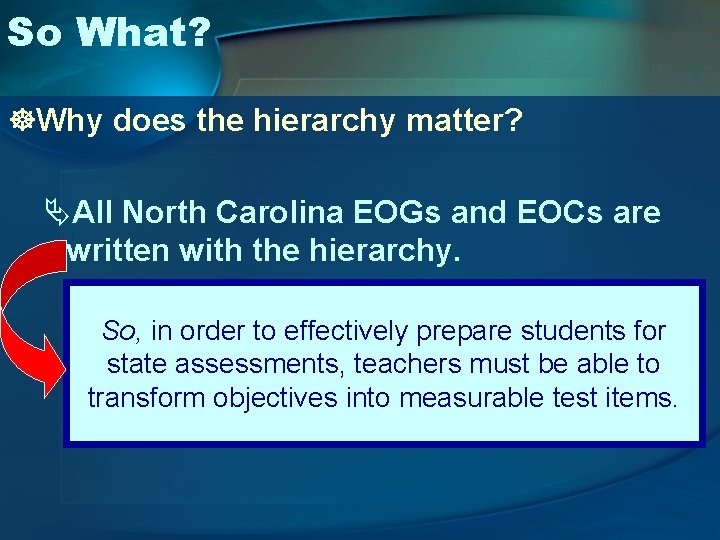 So What?

Why does the hierarchy matter?

All North Carolina EOGs and EOCs are written with the hierarchy.

So, in order to effectively prepare students for state assessments, teachers must be able to transform objectives into measurable test items.